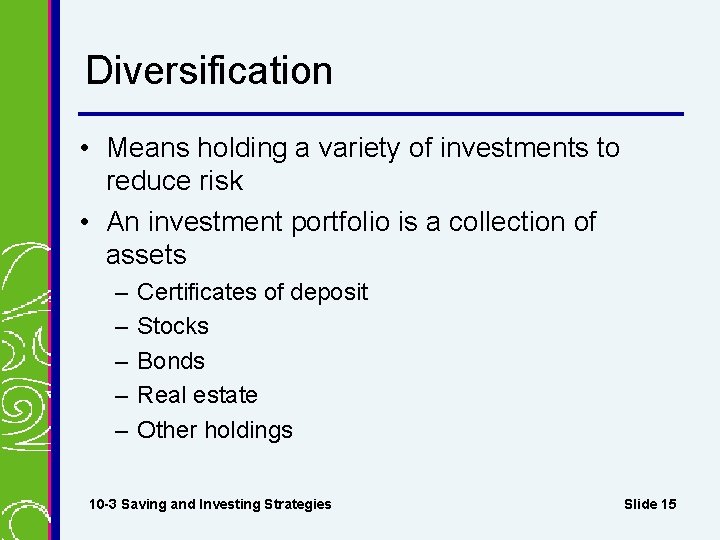 Diversification

• Means holding a variety of investments to reduce risk

• An investment portfolio is a collection of assets

– Certificates of deposit
– Stocks
– Bonds
– Real estate
– Other holdings

10-3 Saving and Investing Strategies

Slide 15